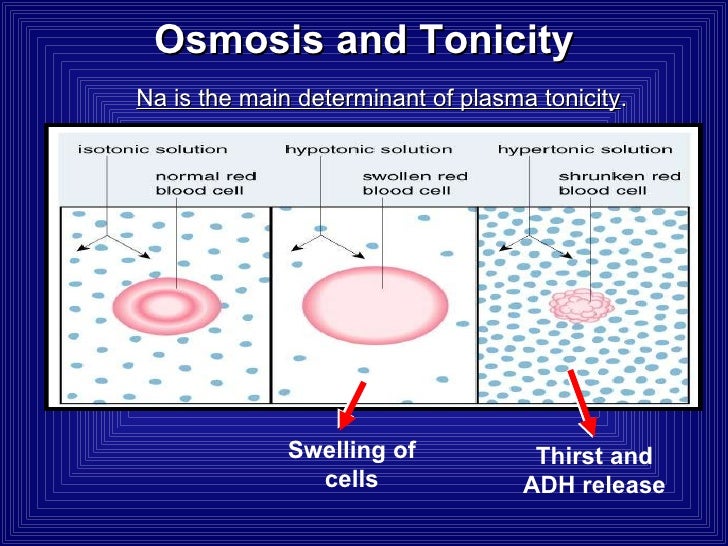 Osmosis and Tonicity

Na is the main determinant of plasma tonicity.

isotonic solution
normal red blood cell

hypotonic solution
swollen red blood cell

hypertonic solution
shrunken red blood cell

Swelling of cells

Thirst and ADH release